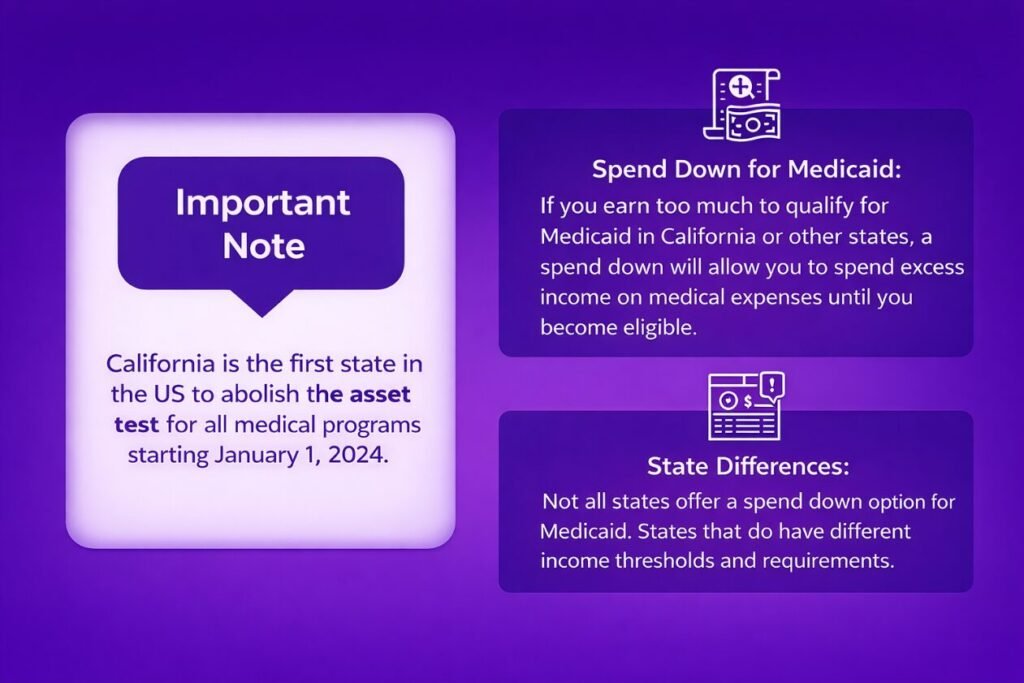 Important Note

California is the first state in the US to abolish the asset test for all medical programs starting January 1, 2024.

Spend Down for Medicaid:

If you earn too much to qualify for Medicaid in California or other states, a spend down will allow you to spend excess income on medical expenses until you become eligible.

State Differences:

Not all states offer a spend down option for Medicaid. States that do have different income thresholds and requirements.